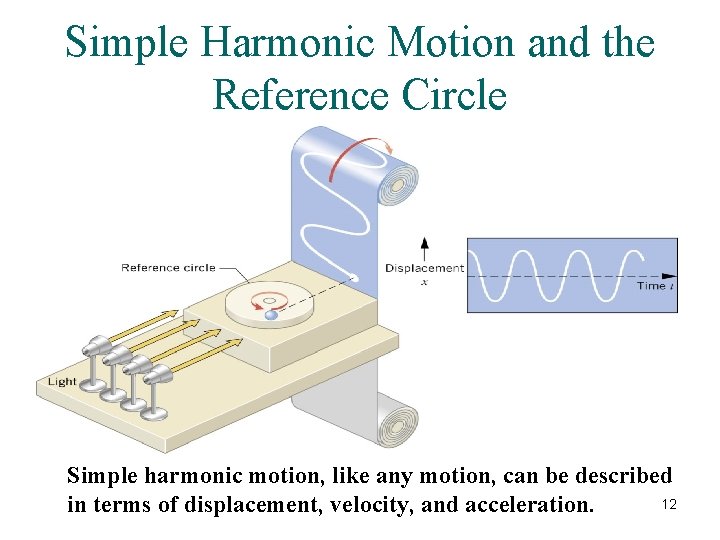 Simple Harmonic Motion and the Reference Circle

Reference circle

Light

Displacement
$x$

Time $t$

Simple harmonic motion, like any motion, can be described in terms of displacement, velocity, and acceleration.

12